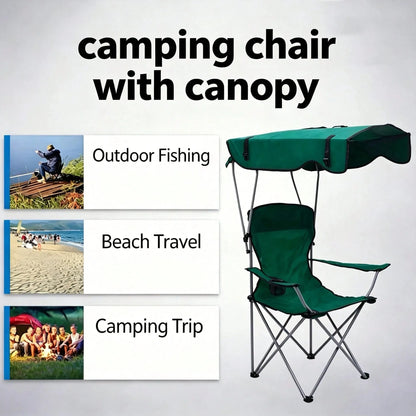 camping chair with canopy

Outdoor Fishing

Beach Travel

Camping Trip